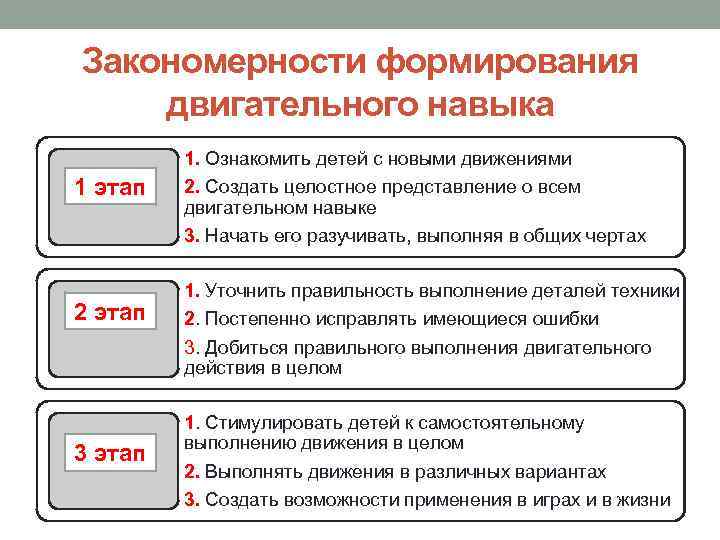 Закономерности формирования двигательного навыка

1 этап

1. Ознакомить детей с новыми движениями

2. Создать целостное представление о всем двигательном навыке

3. Начать его разучивать, выполняя в общих чертах

2 этап

1. Уточнить правильность выполнение деталей техники

2. Постепенно исправлять имеющиеся ошибки

3. Добиться правильного выполнения двигательного действия в целом

3 этап

1. Стимулировать детей к самостоятельному выполнению движения в целом

2. Выполнять движения в различных вариантах

3. Создать возможности применения в играх и в жизни